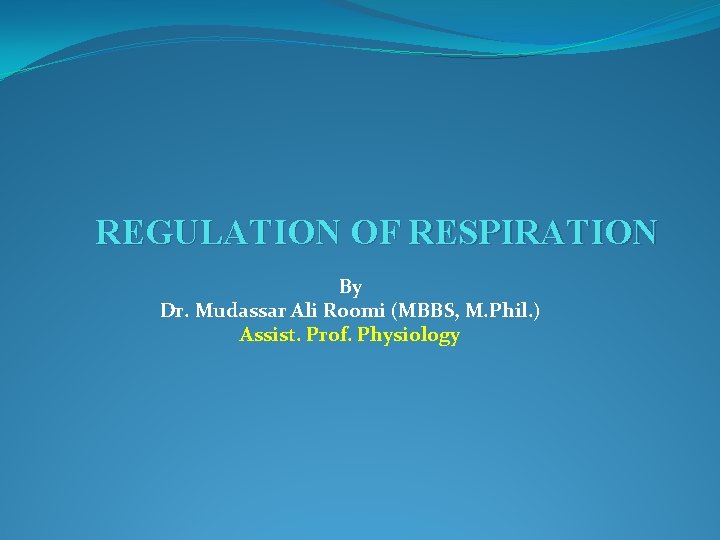 REGULATION OF RESPIRATION

By
Dr. Mudassar Ali Roomi (MBBS, M.Phil.)
Assist. Prof. Physiology